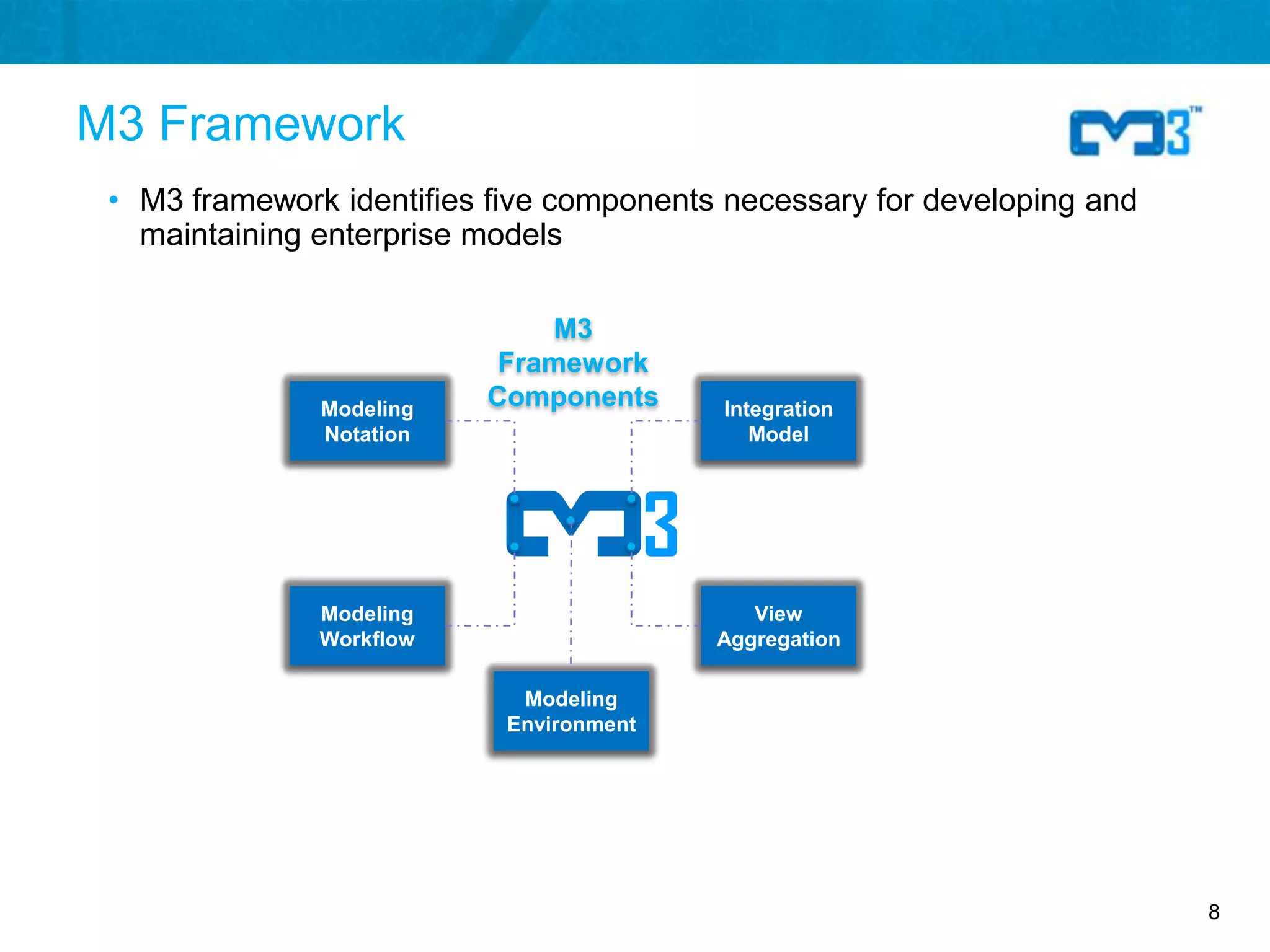 M3 Framework

M3™

• M3 framework identifies five components necessary for developing and maintaining enterprise models

M3 Framework Components

Modeling Notation

Integration Model

M3

Modeling Workflow

View Aggregation

Modeling Environment

8